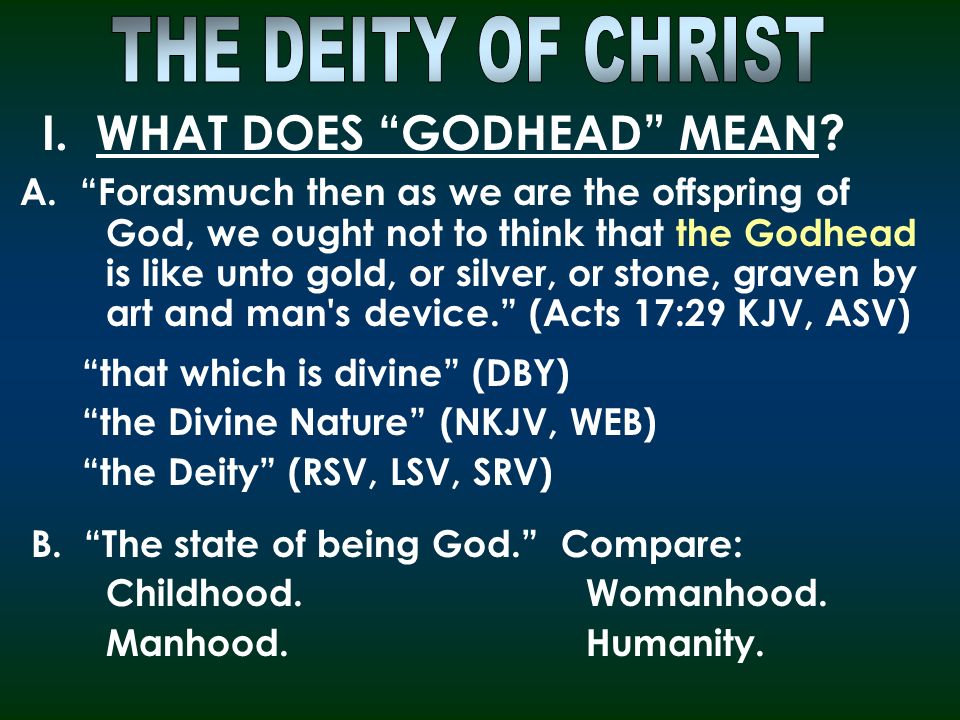 THE DEITY OF CHRIST

I. WHAT DOES “GODHEAD” MEAN?

A. “Forasmuch then as we are the offspring of God, we ought not to think that the Godhead is like unto gold, or silver, or stone, graven by art and man's device.” (Acts 17:29 KJV, ASV)

“that which is divine” (DBY)
“the Divine Nature” (NKJV, WEB)
“the Deity” (RSV, LSV, SRV)

B. “The state of being God.” Compare:
Childhood.
Manhood.
Womanhood.
Humanity.